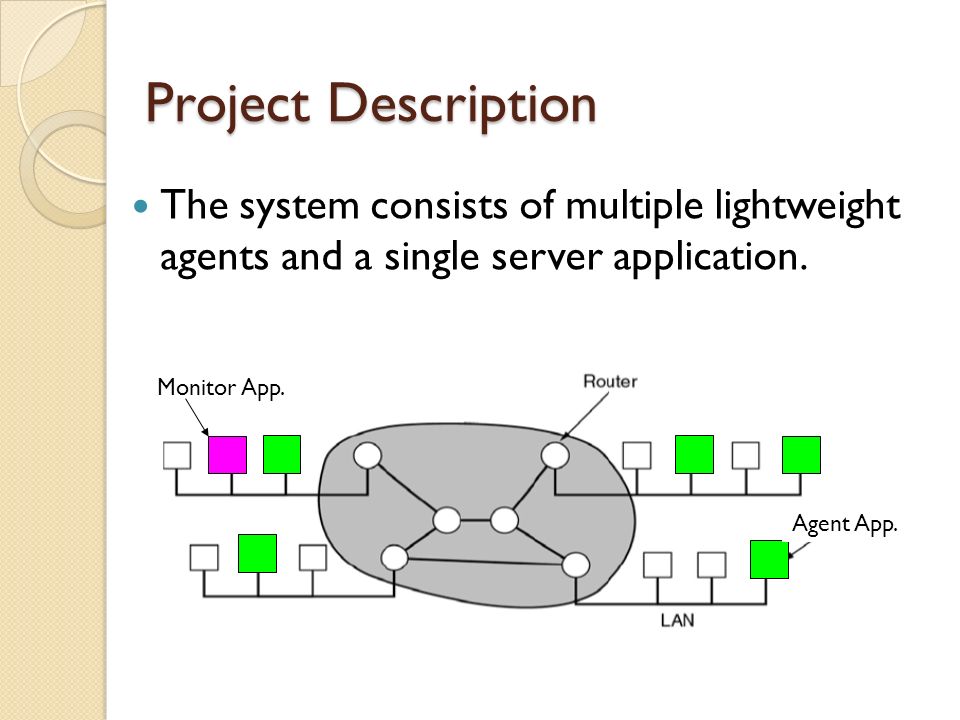 Project Description

The system consists of multiple lightweight agents and a single server application.

Monitor App.

Router

Agent App.

LAN